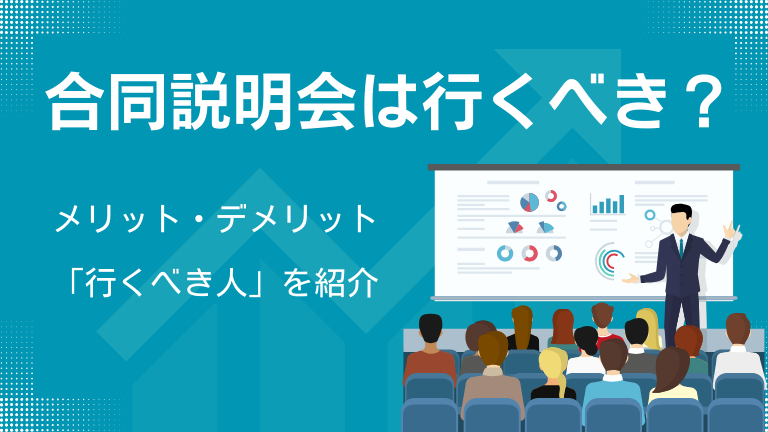 合同説明会は行くべき？

メリット・デメリット

「行くべき人」を紹介